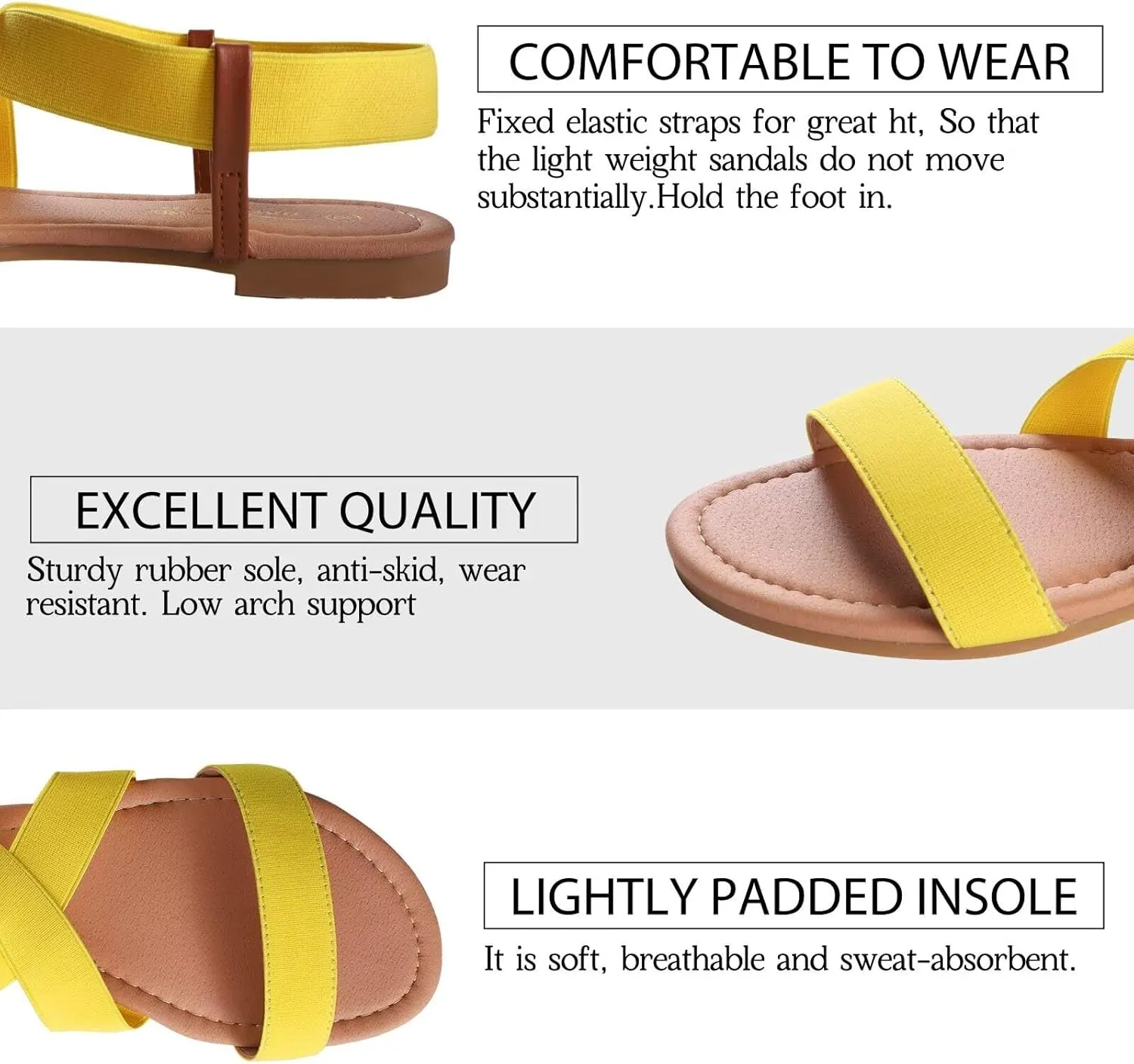 COMFORTABLE TO WEAR

Fixed elastic straps for great ht, So that the light weight sandals do not move substantially.Hold the foot in.

EXCELLENT QUALITY

Sturdy rubber sole, anti-skid, wear resistant. Low arch support

LIGHTLY PADDED INSOLE

It is soft, breathable and sweat-absorbent.